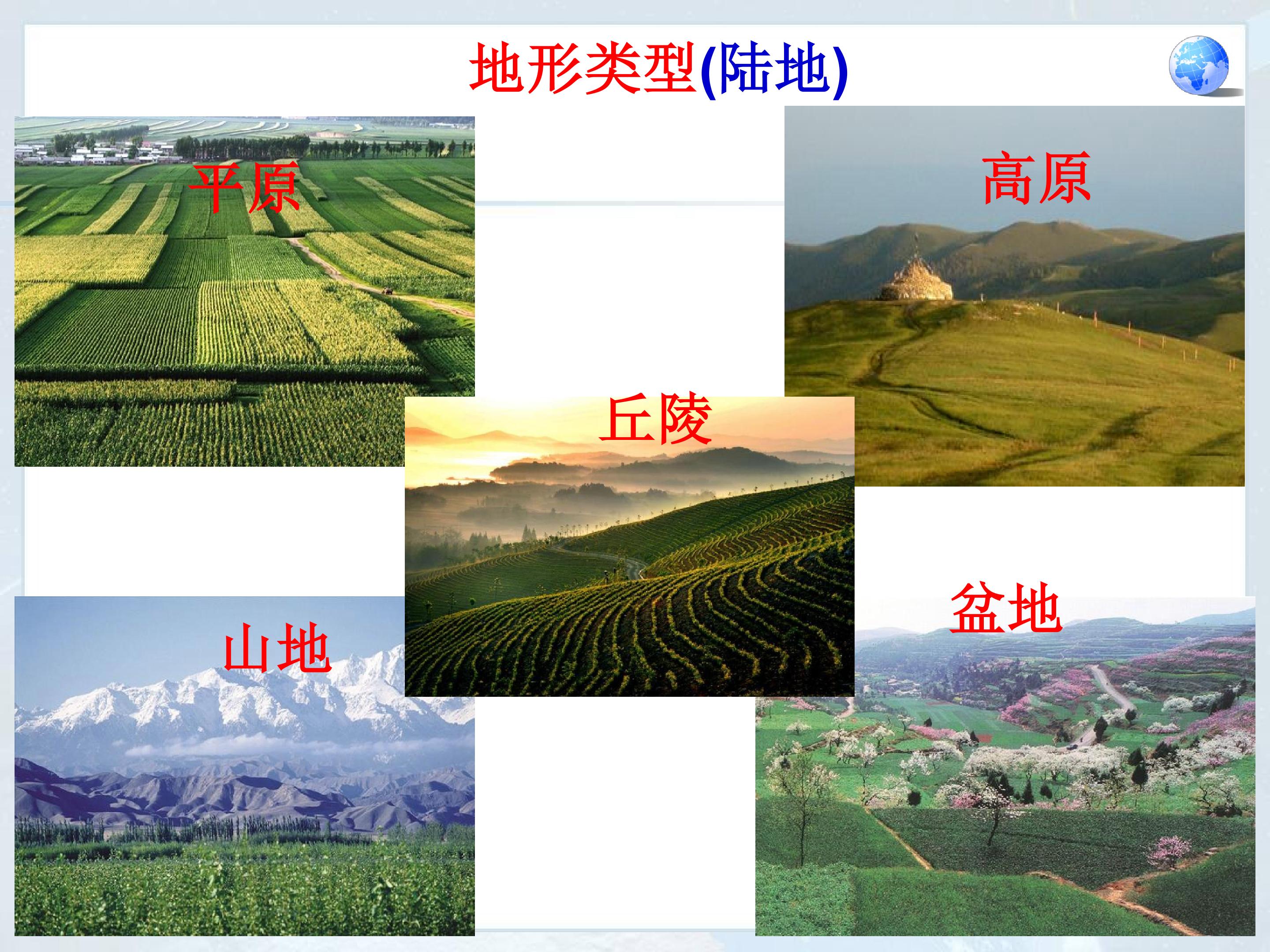 地形类型(陆地)

平原

高原

丘陵

山地

盆地